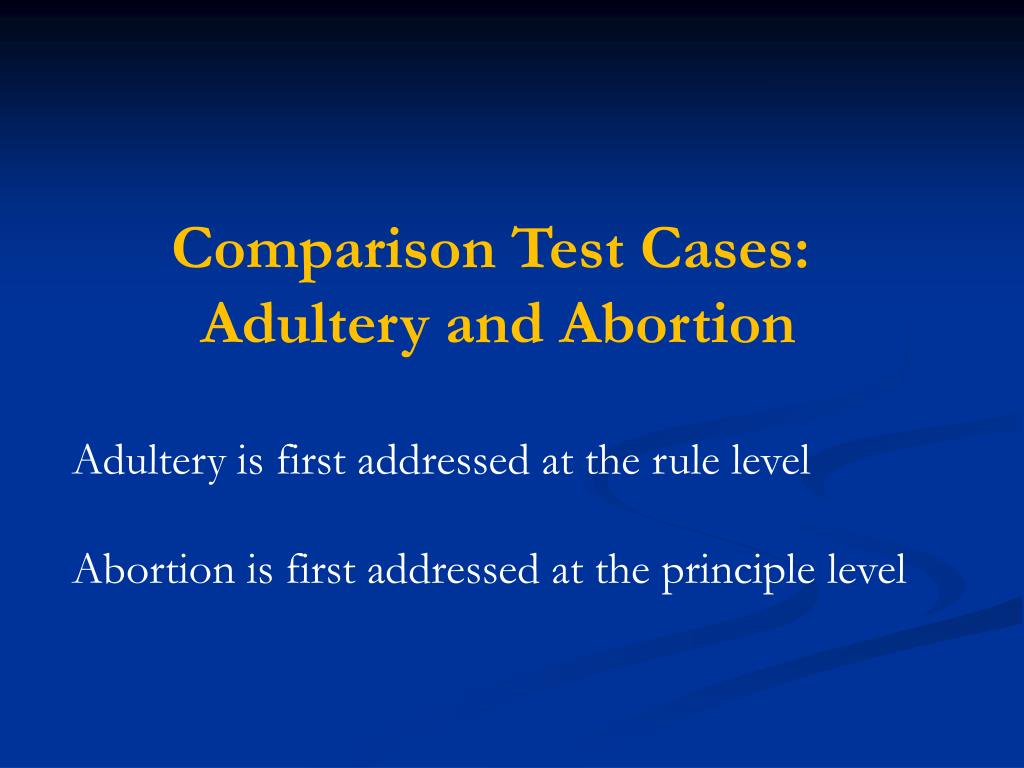 Comparison Test Cases:
Adultery and Abortion

Adultery is first addressed at the rule level

Abortion is first addressed at the principle level